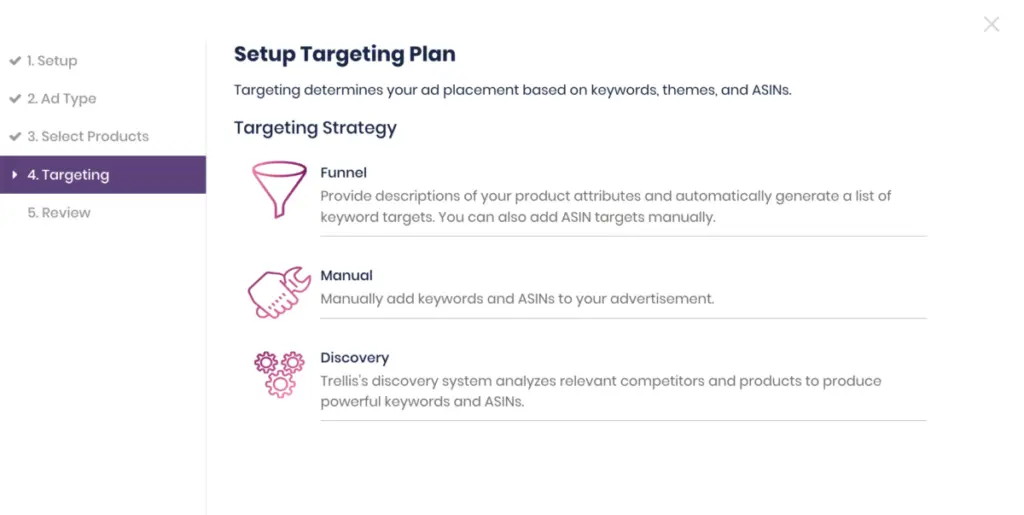 1. Setup
2. Ad Type
3. Select Products
4. Targeting
5. Review

Setup Targeting Plan

Targeting determines your ad placement based on keywords, themes, and ASINs.

Targeting Strategy

Funnel
Provide descriptions of your product attributes and automatically generate a list of keyword targets. You can also add ASIN targets manually.

Manual
Manually add keywords and ASINs to your advertisement.

Discovery
Trellis's discovery system analyzes relevant competitors and products to produce powerful keywords and ASINs.